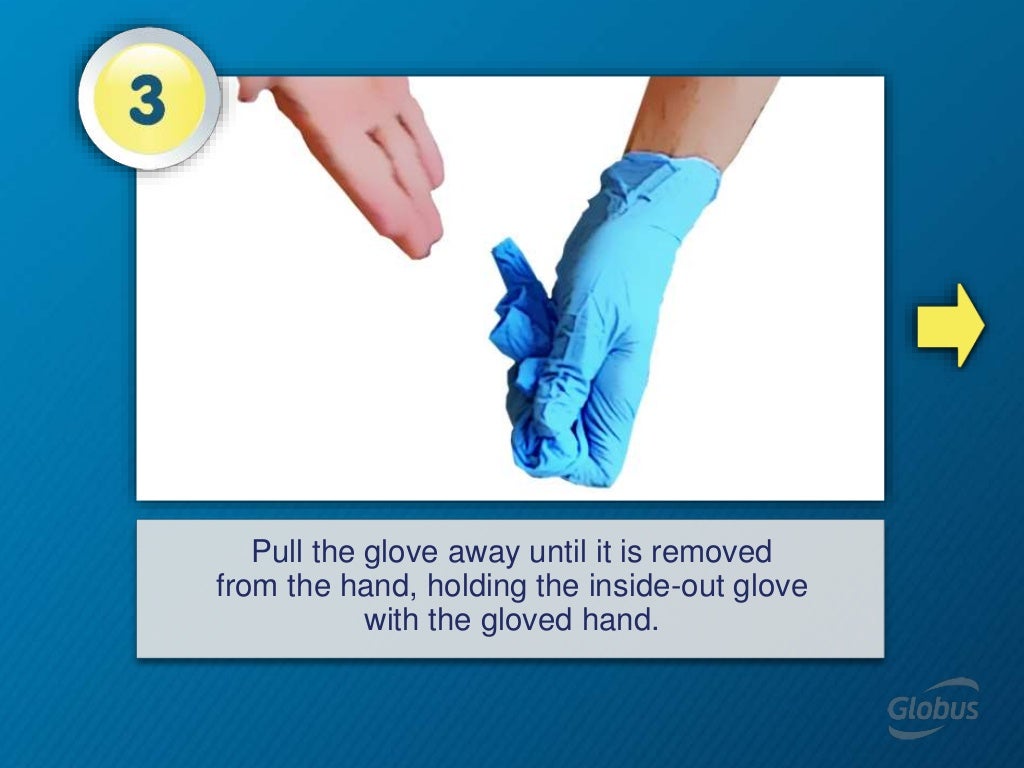 3

Pull the glove away until it is removed from the hand, holding the inside-out glove with the gloved hand.

Globus